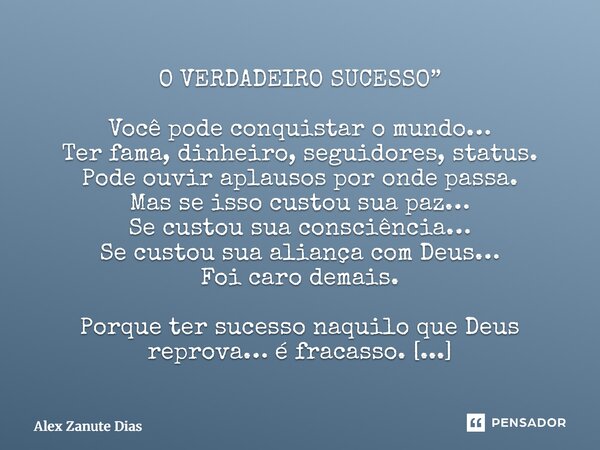 O VERDADEIRO SUCESSO”

Você pode conquistar o mundo...
Ter fama, dinheiro, seguidores, status.
Pode ouvir aplausos por onde passa.
Mas se isso custou sua paz...
Se custou sua consciência...
Se custou sua aliança com Deus...
Foi caro demais.

Porque ter sucesso naquilo que Deus reprova... é fracasso. [...]

Alex Zanute Dias

PENSADOR